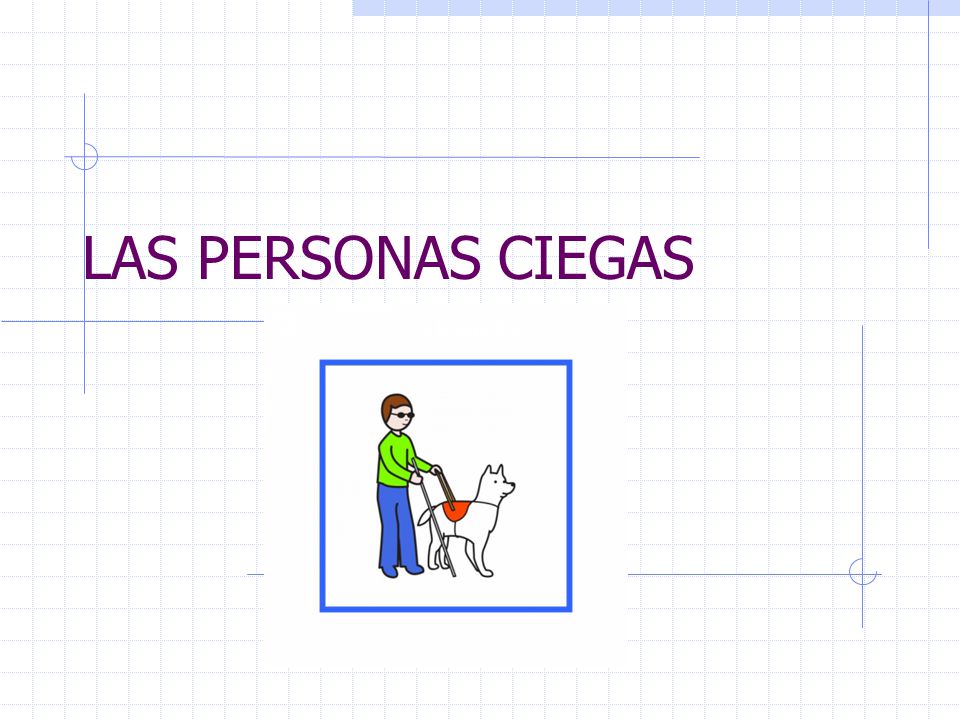 LAS PERSONAS CIEGAS